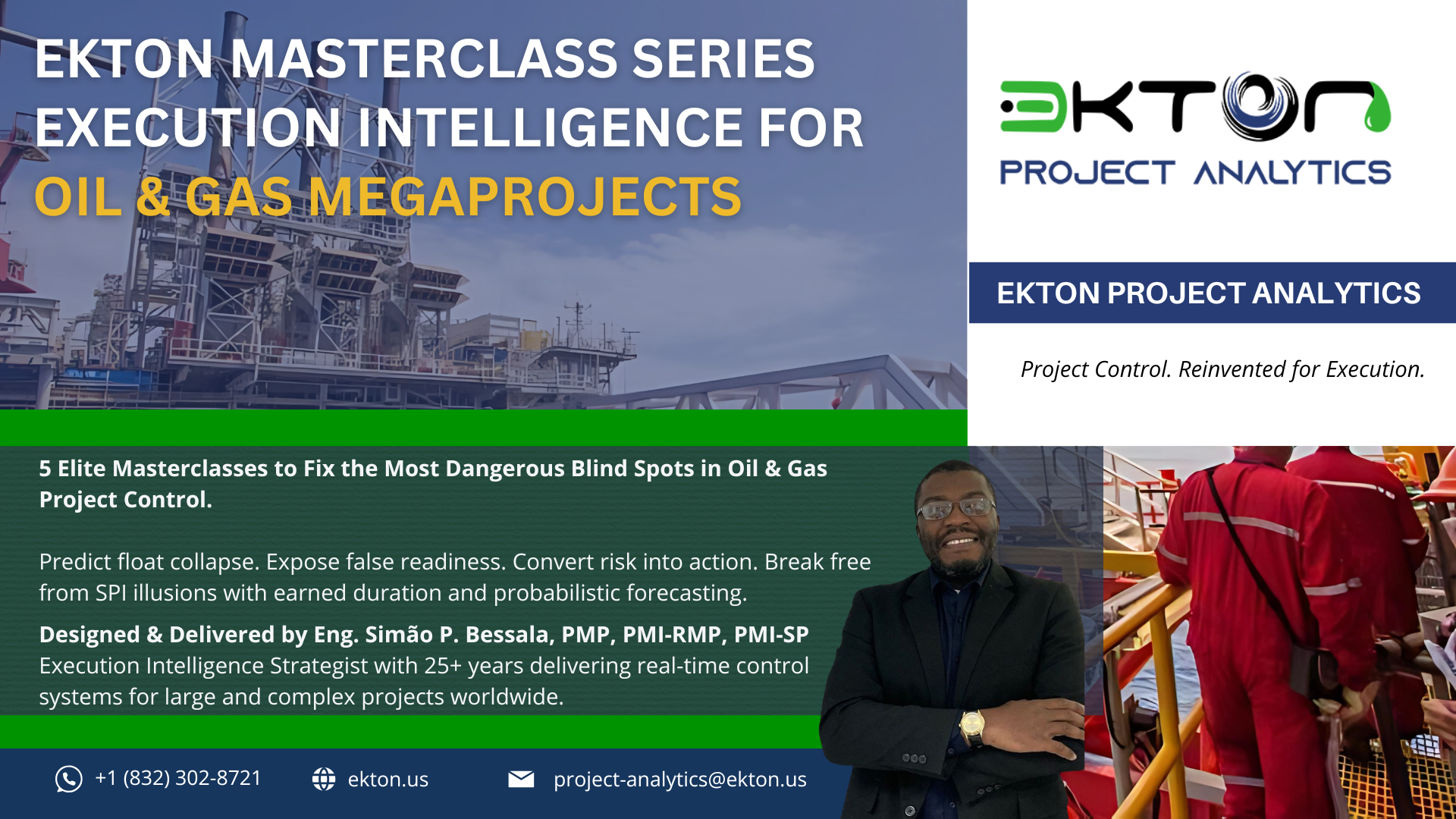 EKTON MASTERCLASS SERIES
EXECUTION INTELLIGENCE FOR
OIL & GAS MEGAPROJECTS

EKTON
PROJECT ANALYTICS

EKTON PROJECT ANALYTICS

Project Control. Reinvented for Execution.

5 Elite Masterclasses to Fix the Most Dangerous Blind Spots in Oil & Gas Project Control.

Predict float collapse. Expose false readiness. Convert risk into action. Break free from SPI illusions with earned duration and probabilistic forecasting.

Designed & Delivered by Eng. Simão P. Bessala, PMP, PMI-RMP, PMI-SP
Execution Intelligence Strategist with 25+ years delivering real-time control systems for large and complex projects worldwide.

+1 (832) 302-8721 ekton.us project-analytics@ekton.us